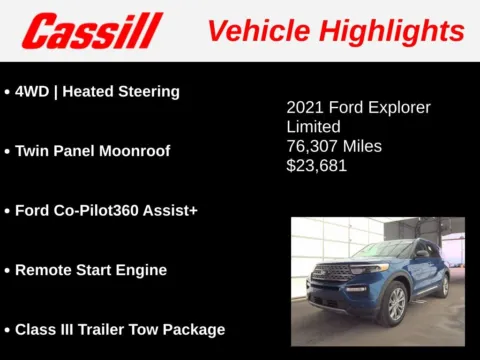 Cassill Vehicle Highlights

• 4WD | Heated Steering

• Twin Panel Moonroof

• Ford Co-Pilot360 Assist+

• Remote Start Engine

• Class III Trailer Tow Package

2021 Ford Explorer Limited
76,307 Miles
$23,681